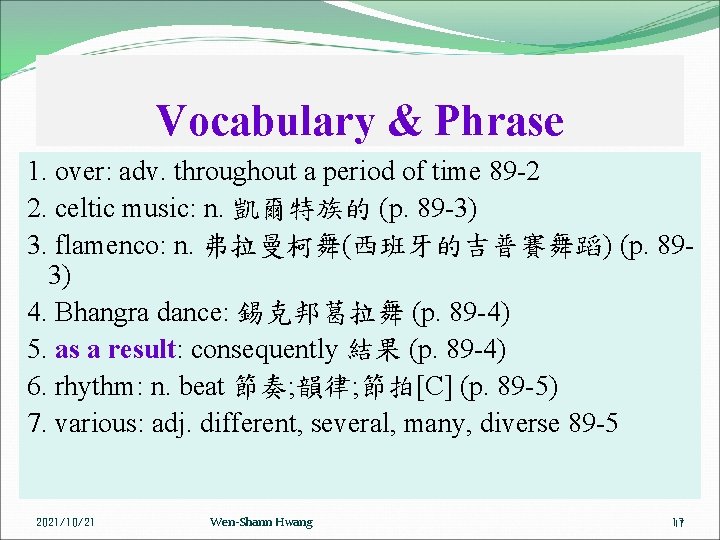 Vocabulary & Phrase

1. over: adv. throughout a period of time 89-2

2. celtic music: n. 凱爾特族的 (p. 89-3)

3. flamenco: n. 弗拉曼柯舞(西班牙的吉普賽舞蹈) (p. 89-3)

4. Bhangra dance: 錫克邦葛拉舞 (p. 89-4)

5. as a result: consequently 結果 (p. 89-4)

6. rhythm: n. beat 節奏;韻律;節拍[C] (p. 89-5)

7. various: adj. different, several, many, diverse 89-5

2021/10/21 Wen-Shann Hwang 17